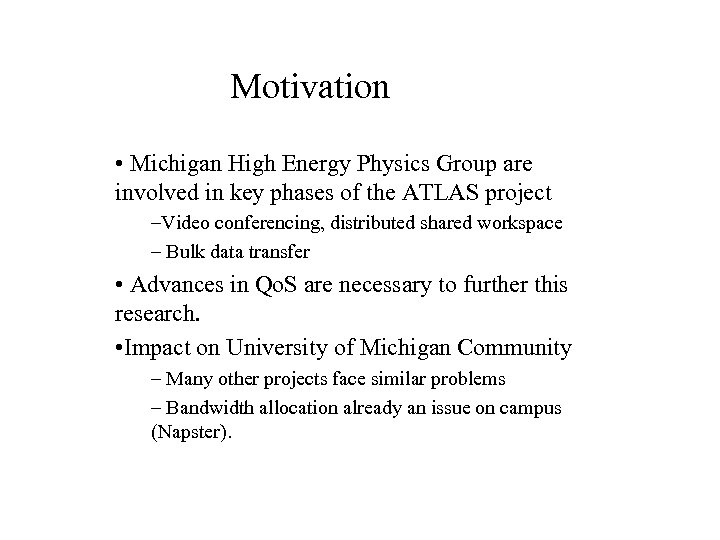 Motivation

• Michigan High Energy Physics Group are involved in key phases of the ATLAS project

–Video conferencing, distributed shared workspace

– Bulk data transfer

• Advances in QoS are necessary to further this research.

•Impact on University of Michigan Community

– Many other projects face similar problems

– Bandwidth allocation already an issue on campus (Napster).